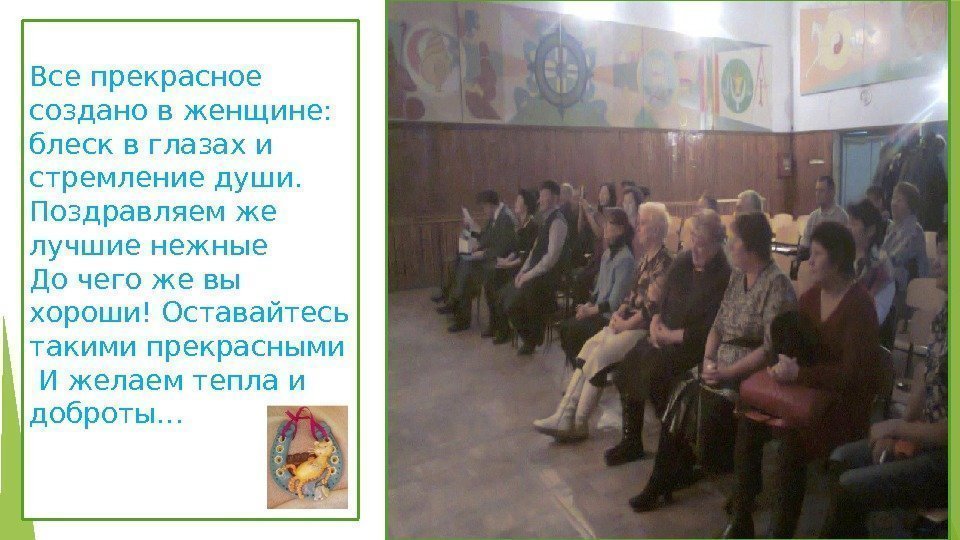 Все прекрасное создано в женщине: блеск в глазах и стремление души. Поздравляем же лучшие нежные До чего же вы хороши! Оставайтесь такими прекрасными
 И желаем тепла и доброты…